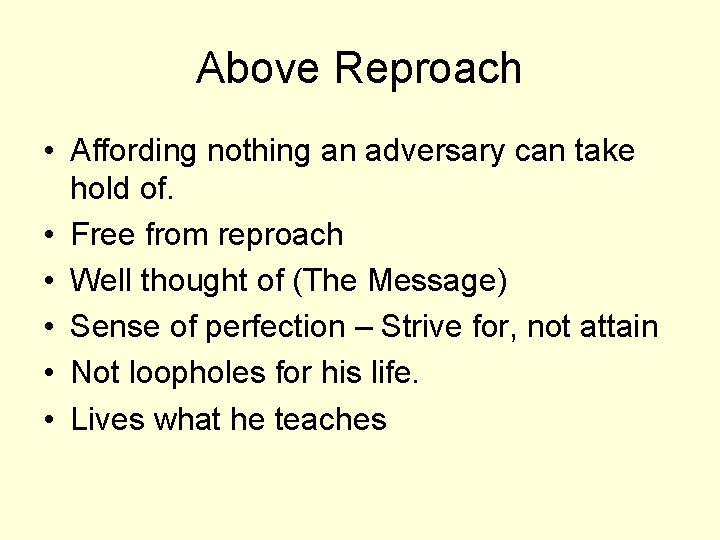 Above Reproach

• Affording nothing an adversary can take hold of.
• Free from reproach
• Well thought of (The Message)
• Sense of perfection – Strive for, not attain
• Not loopholes for his life.
• Lives what he teaches